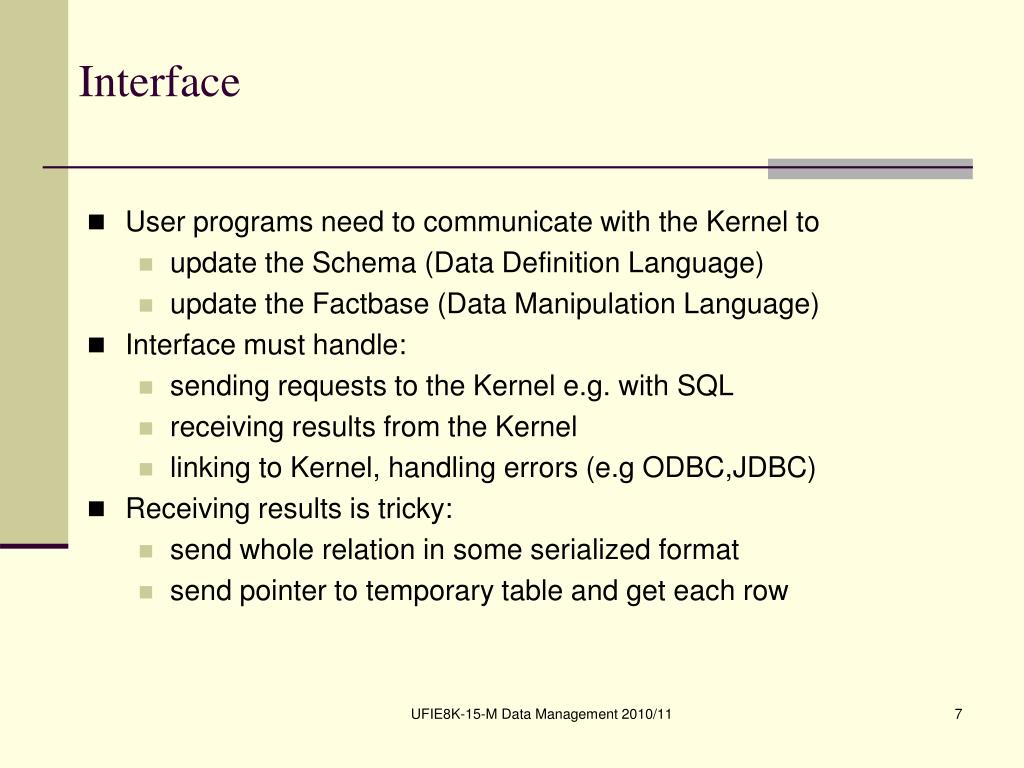 Interface

- User programs need to communicate with the Kernel to
  - update the Schema (Data Definition Language)
  - update the Factbase (Data Manipulation Language)
- Interface must handle:
  - sending requests to the Kernel e.g. with SQL
  - receiving results from the Kernel
  - linking to Kernel, handling errors (e.g ODBC,JDBC)
- Receiving results is tricky:
  - send whole relation in some serialized format
  - send pointer to temporary table and get each row

UFIE8K-15-M Data Management 2010/11

7